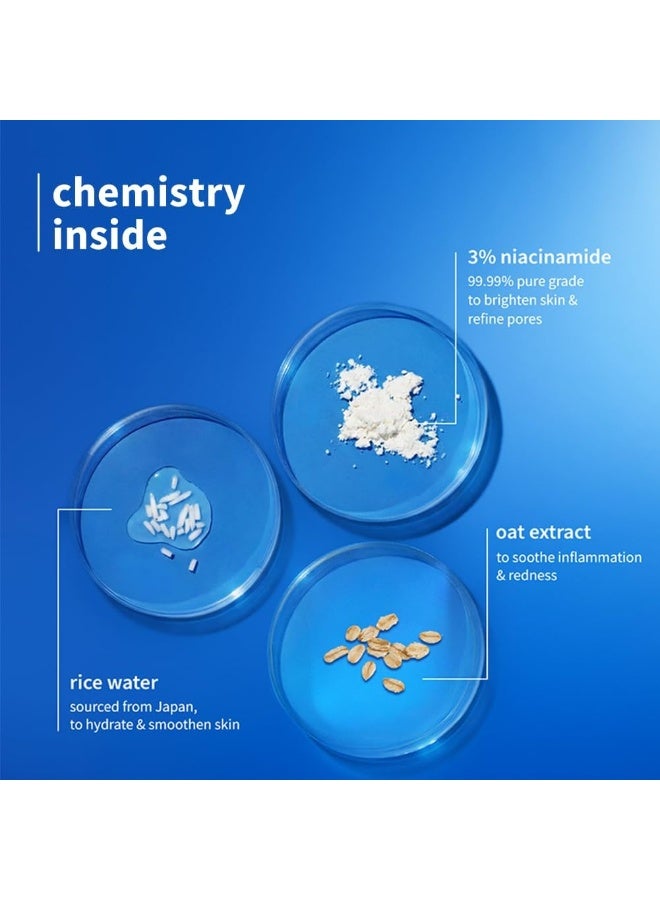 chemistry inside

3% niacinamide
99.99% pure grade to brighten skin & refine pores

oat extract
to soothe inflammation & redness

rice water
sourced from Japan, to hydrate & smoothen skin